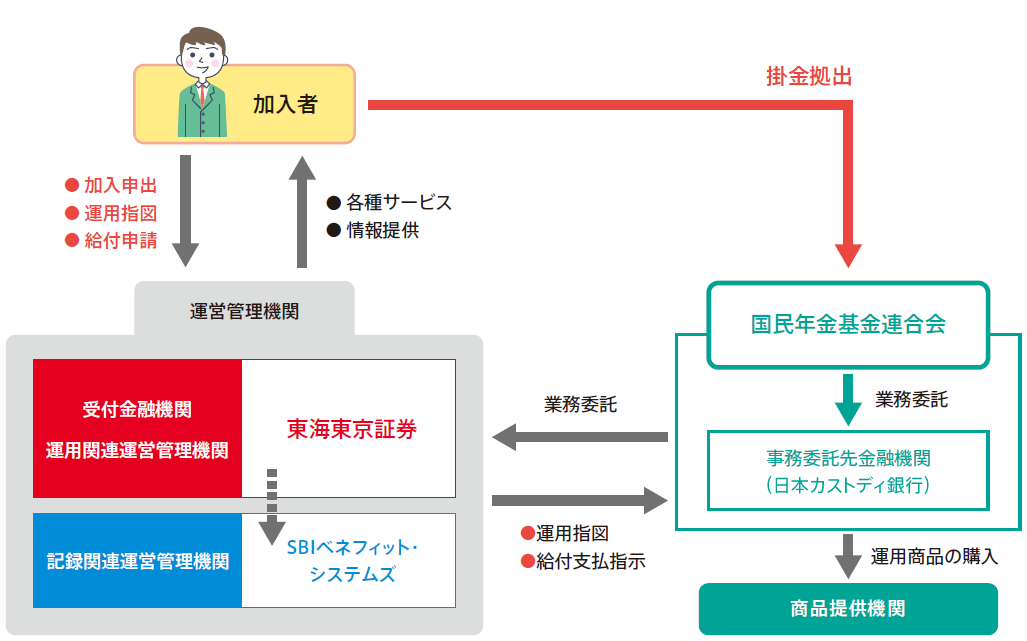 加入者

掛金拠出

● 加入申出
● 運用指図
● 給付申請

● 各種サービス
● 情報提供

運営管理機関

受付金融機関
運用関連運営管理機関

東海東京証券

記録関連運営管理機関

SBIベネフィット・システムズ

業務委託

●運用指図
●給付支払指示

国民年金基金連合会

業務委託

事務委託先金融機関
（日本カストディ銀行）

運用商品の購入

商品提供機関